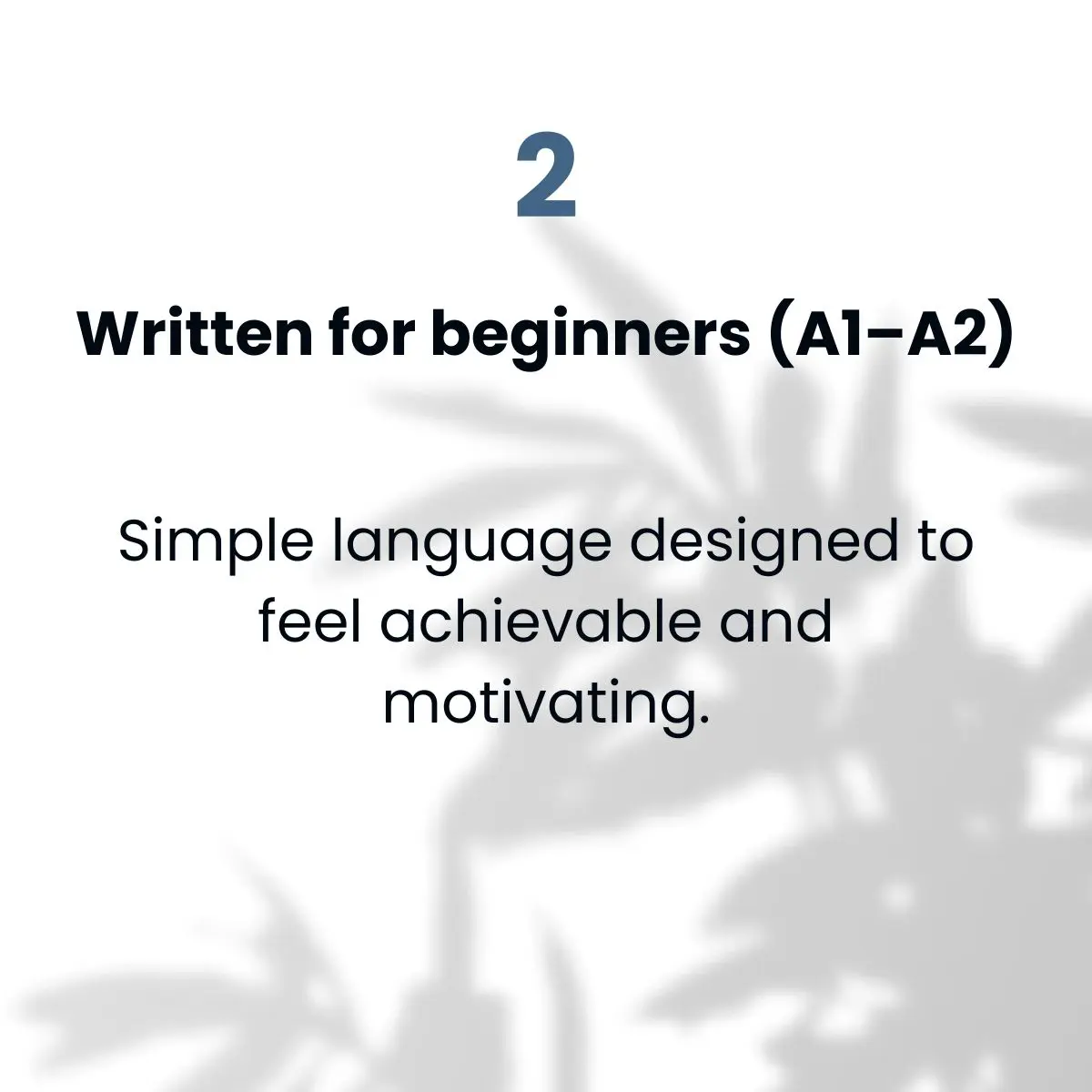 2

Written for beginners (A1–A2)

Simple language designed to feel achievable and motivating.